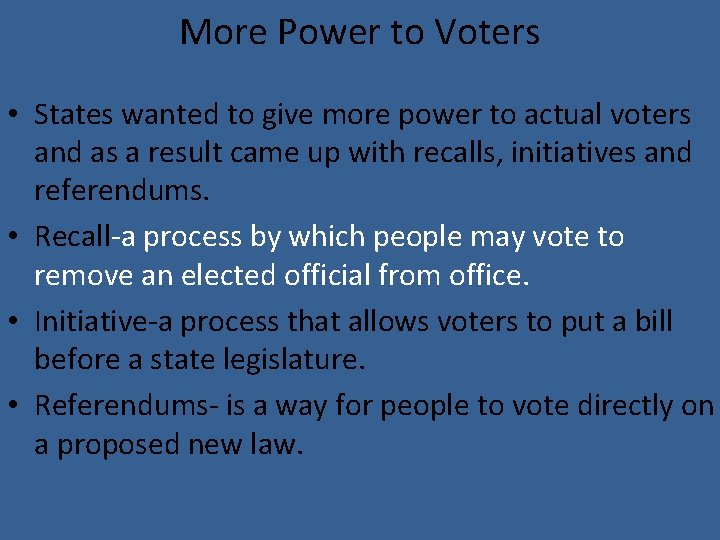 More Power to Voters

• States wanted to give more power to actual voters and as a result came up with recalls, initiatives and referendums.

• Recall-a process by which people may vote to remove an elected official from office.

• Initiative-a process that allows voters to put a bill before a state legislature.

• Referendums- is a way for people to vote directly on a proposed new law.